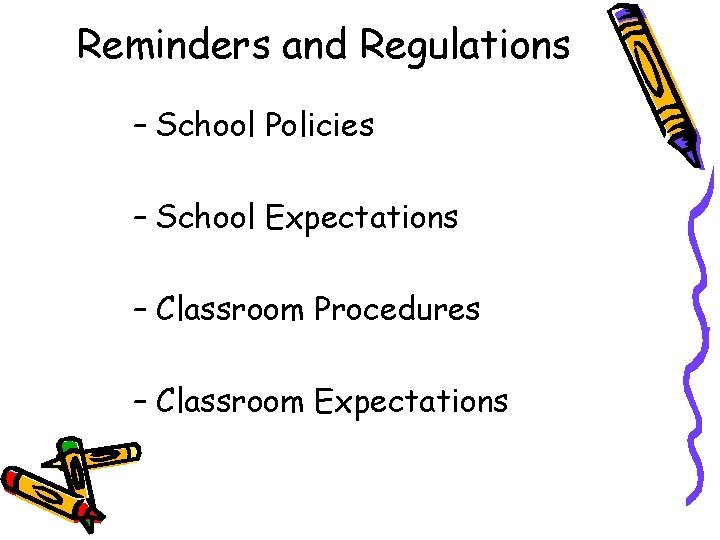 Reminders and Regulations

– School Policies

– School Expectations

– Classroom Procedures

– Classroom Expectations